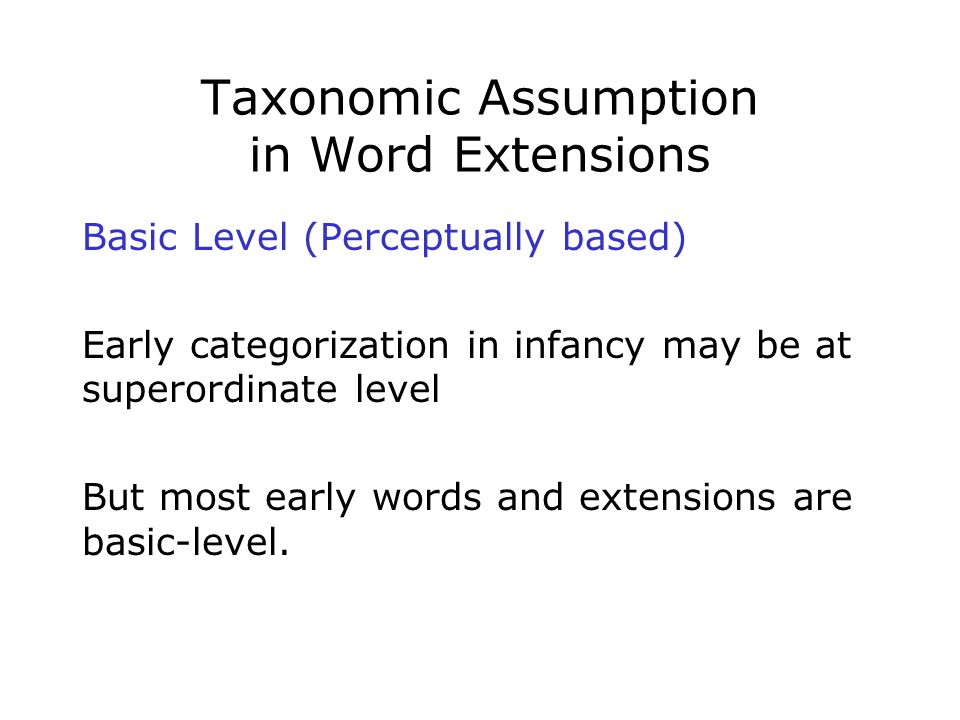 Taxonomic Assumption in Word Extensions

Basic Level (Perceptually based)

Early categorization in infancy may be at superordinate level

But most early words and extensions are basic-level.